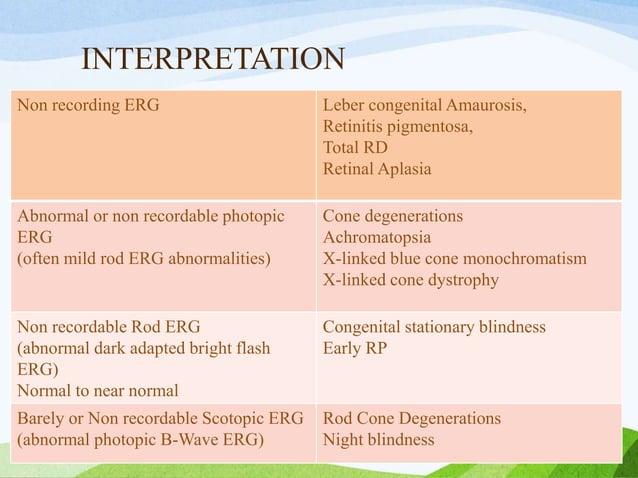 INTERPRETATION

| Non recording ERG | Leber congenital Amaurosis,<br>Retinitis pigmentosa,<br>Total RD<br>Retinal Aplasia |
|---|---|
| Abnormal or non recordable photopic ERG<br>(often mild rod ERG abnormalities) | Cone degenerations<br>Achromatopsia<br>X-linked blue cone monochromatism<br>X-linked cone dystrophy |
| Non recordable Rod ERG<br>(abnormal dark adapted bright flash ERG)<br>Normal to near normal | Congenital stationary blindness<br>Early RP |
| Barely or Non recordable Scotopic ERG<br>(abnormal photopic B-Wave ERG) | Rod Cone Degenerations<br>Night blindness |